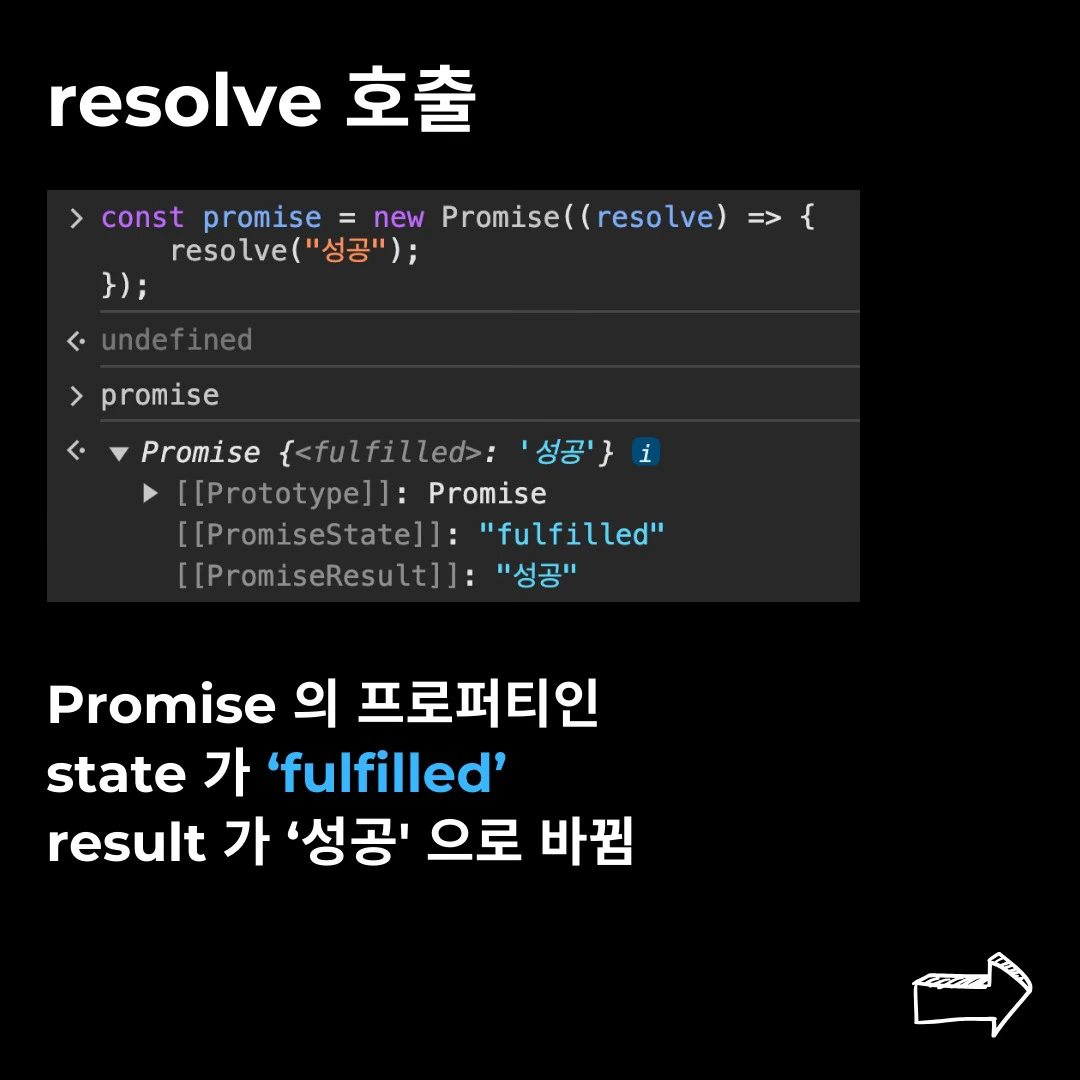 resolve 호출

> const promise = new Promise((resolve) => {
    resolve("성공");
});
<· undefined
> promise
<· ▼ Promise {<fulfilled>: '성공'} i
  ▶ [[Prototype]]: Promise
    [[PromiseState]]: "fulfilled"
    [[PromiseResult]]: "성공"

Promise 의 프로퍼티인
state 가 ‘fulfilled’
result 가 ‘성공' 으로 바뀜